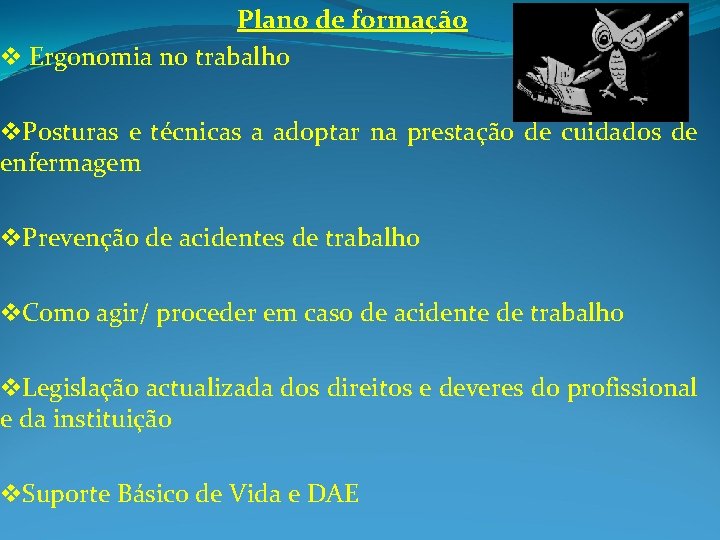 Plano de formação

❖ Ergonomia no trabalho

❖Posturas e técnicas a adoptar na prestação de cuidados de enfermagem

❖Prevenção de acidentes de trabalho

❖Como agir/ proceder em caso de acidente de trabalho

❖Legislação actualizada dos direitos e deveres do profissional e da instituição

❖Suporte Básico de Vida e DAE